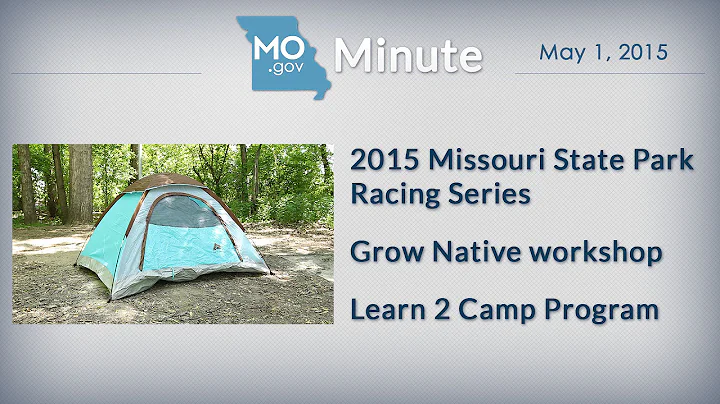 MO .gov Minute

May 1, 2015

2015 Missouri State Park Racing Series

Grow Native workshop

Learn 2 Camp Program